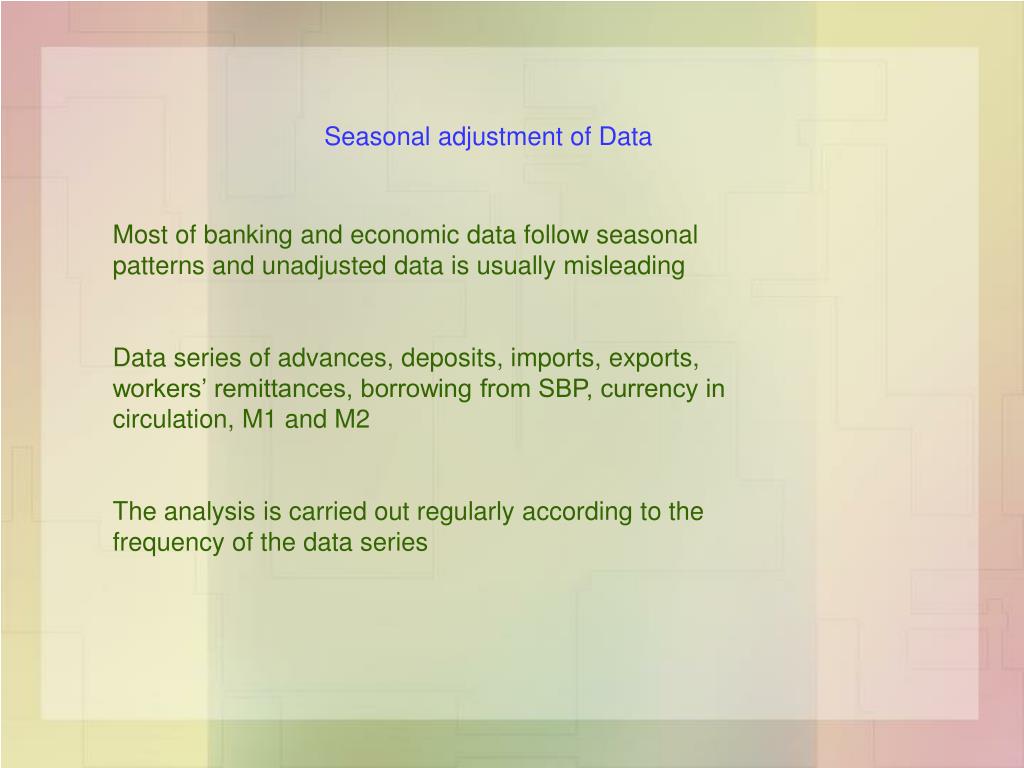 Seasonal adjustment of Data

Most of banking and economic data follow seasonal patterns and unadjusted data is usually misleading

Data series of advances, deposits, imports, exports, workers’ remittances, borrowing from SBP, currency in circulation, M1 and M2

The analysis is carried out regularly according to the frequency of the data series